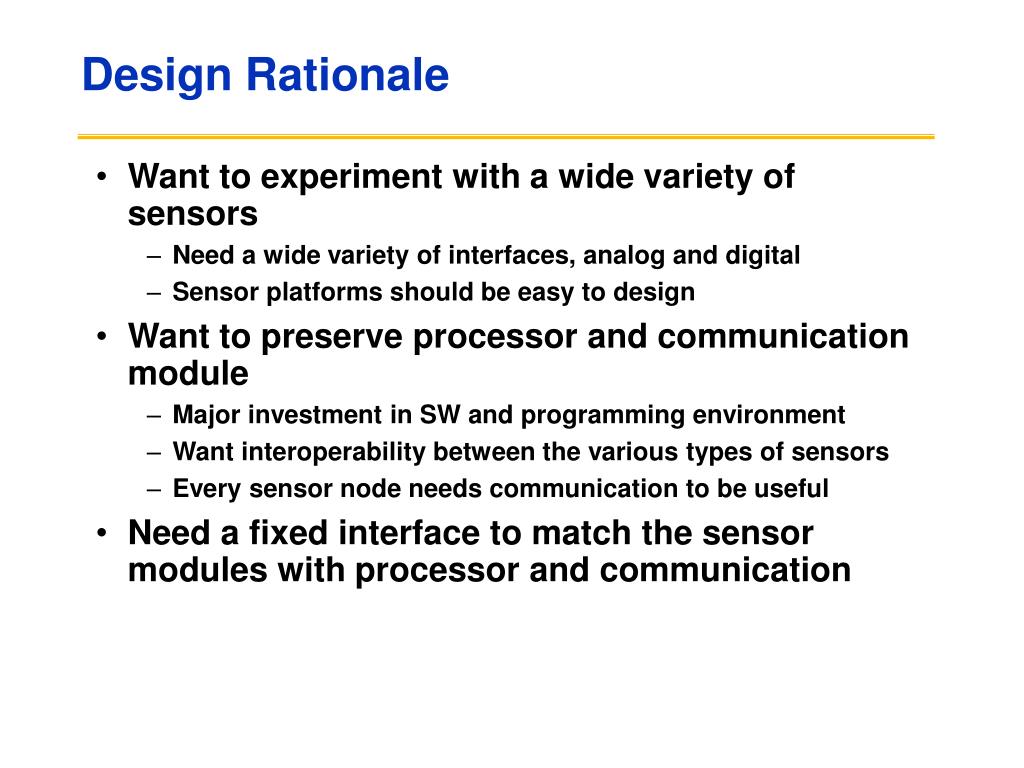 Design Rationale

• Want to experiment with a wide variety of sensors
– Need a wide variety of interfaces, analog and digital
– Sensor platforms should be easy to design

• Want to preserve processor and communication module
– Major investment in SW and programming environment
– Want interoperability between the various types of sensors
– Every sensor node needs communication to be useful

• Need a fixed interface to match the sensor modules with processor and communication